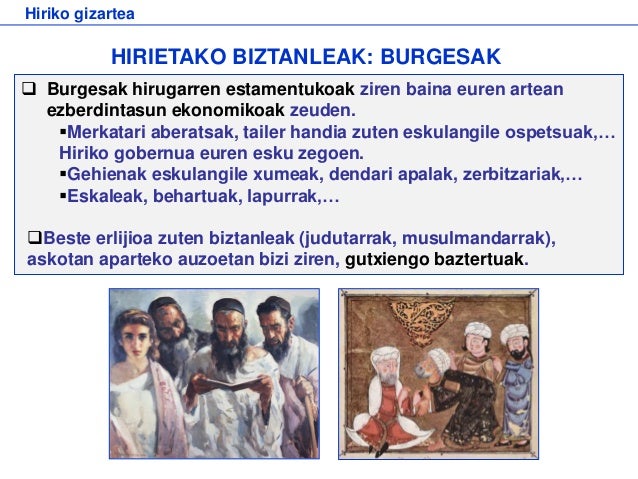 Hiriko gizartea

HIRIETAKO BIZTANLEAK: BURGESAK

❑ Burgesak hirugarren estamentukoak ziren baina euren artean ezberdintasun ekonomikoak zeuden.

▪Merkatari aberatsak, tailer handia zuten eskulangile ospetsuak,… Hiriko gobernua euren esku zegoen.

▪Gehienak eskulangile xumeak, dendari apalak, zerbitzariak,…

▪Eskaleak, behartuak, lapurrak,…

❑Beste erlijioa zuten biztanleak (judutarrak, musulmandarrak), askotan aparteko auzoetan bizi ziren, gutxiengo baztertuak.